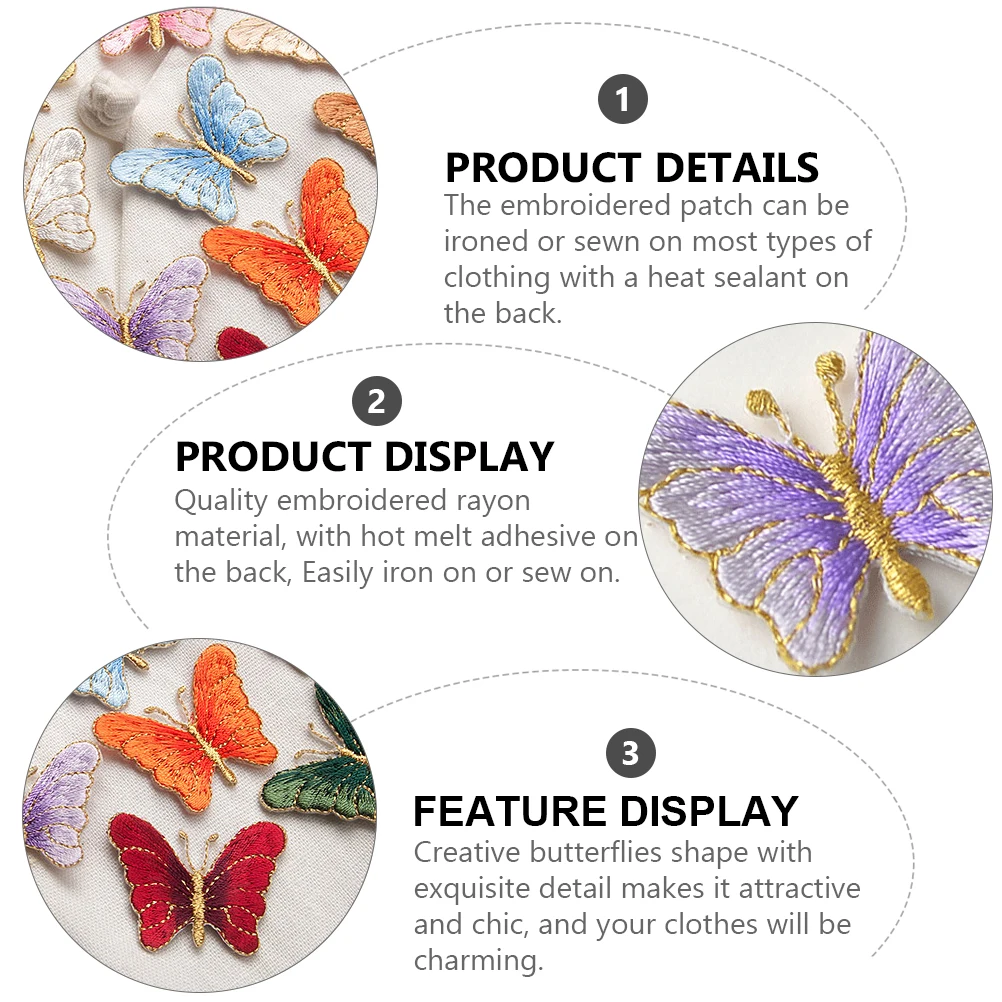 1

PRODUCT DETAILS
The embroidered patch can be ironed or sewn on most types of clothing with a heat sealant on the back.

2

PRODUCT DISPLAY
Quality embroidered rayon material, with hot melt adhesive on the back, Easily iron on or sew on.

3

FEATURE DISPLAY
Creative butterflies shape with exquisite detail makes it attractive and chic, and your clothes will be charming.